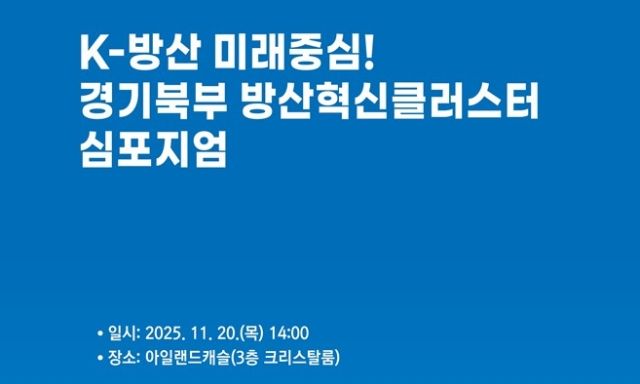 K-방산 미래중심!
경기북부 방산혁신클러스터
심포지엄

• 일시: 2025. 11. 20.(목) 14:00
• 장소: 아일랜드캐슬(3층 크리스탈룸)